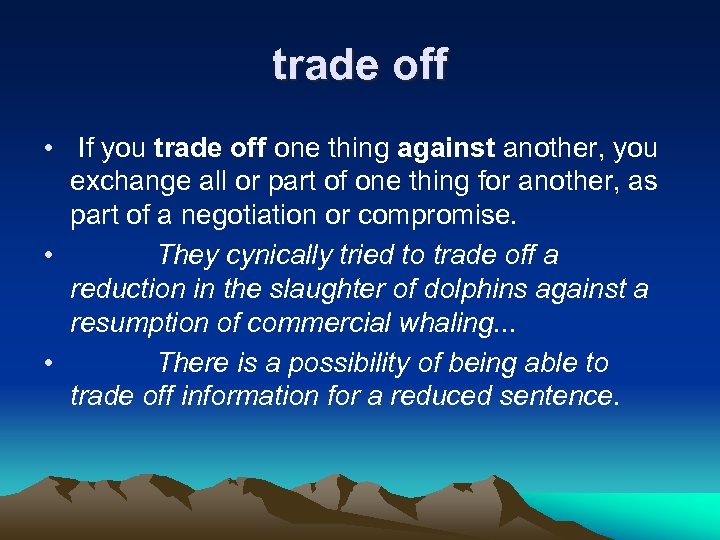 trade off

• If you trade off one thing against another, you exchange all or part of one thing for another, as part of a negotiation or compromise.

• They cynically tried to trade off a reduction in the slaughter of dolphins against a resumption of commercial whaling...

• There is a possibility of being able to trade off information for a reduced sentence.